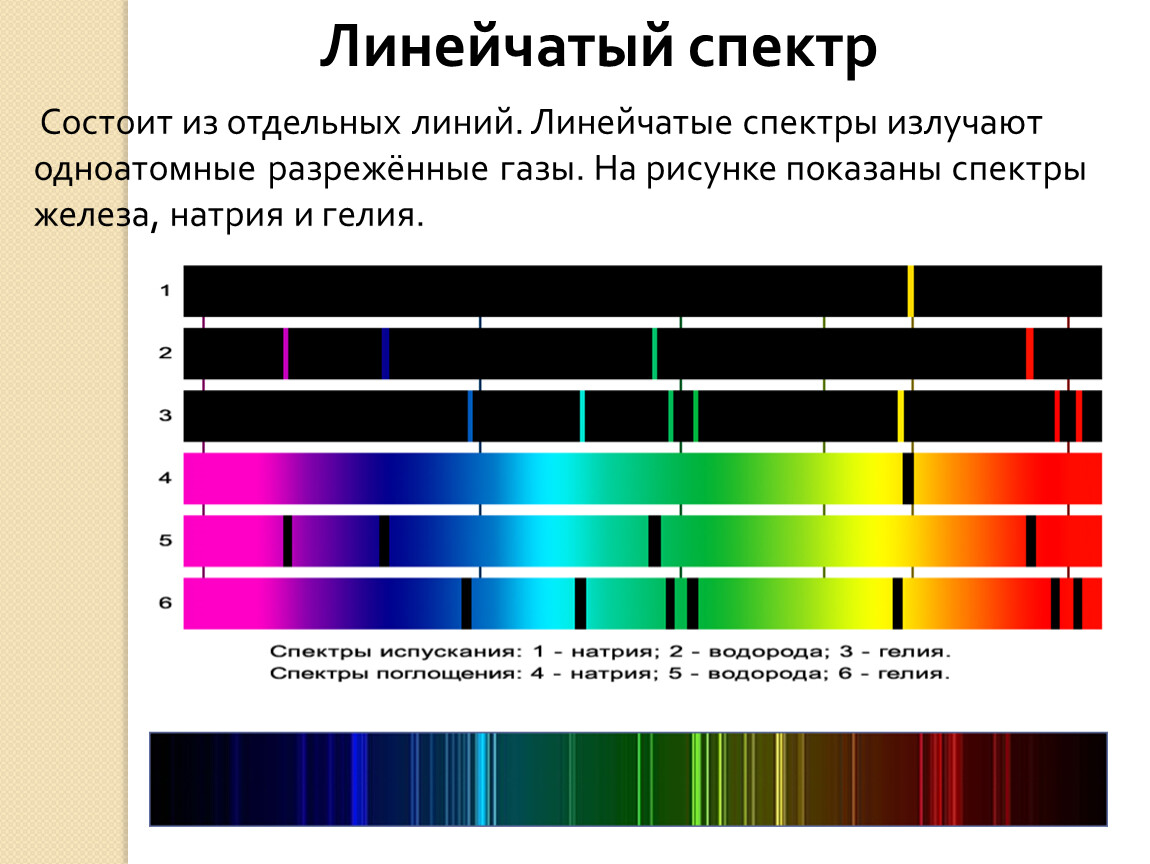 Линейчатый спектр

Состоит из отдельных линий. Линейчатые спектры излучают одноатомные разрежённые газы. На рисунке показаны спектры железа, натрия и гелия.

1

2

3

4

5

6

Спектры испускания: 1 - натрия; 2 - водорода; 3 - гелия.
Спектры поглощения: 4 - натрия; 5 - водорода; 6 - гелия.